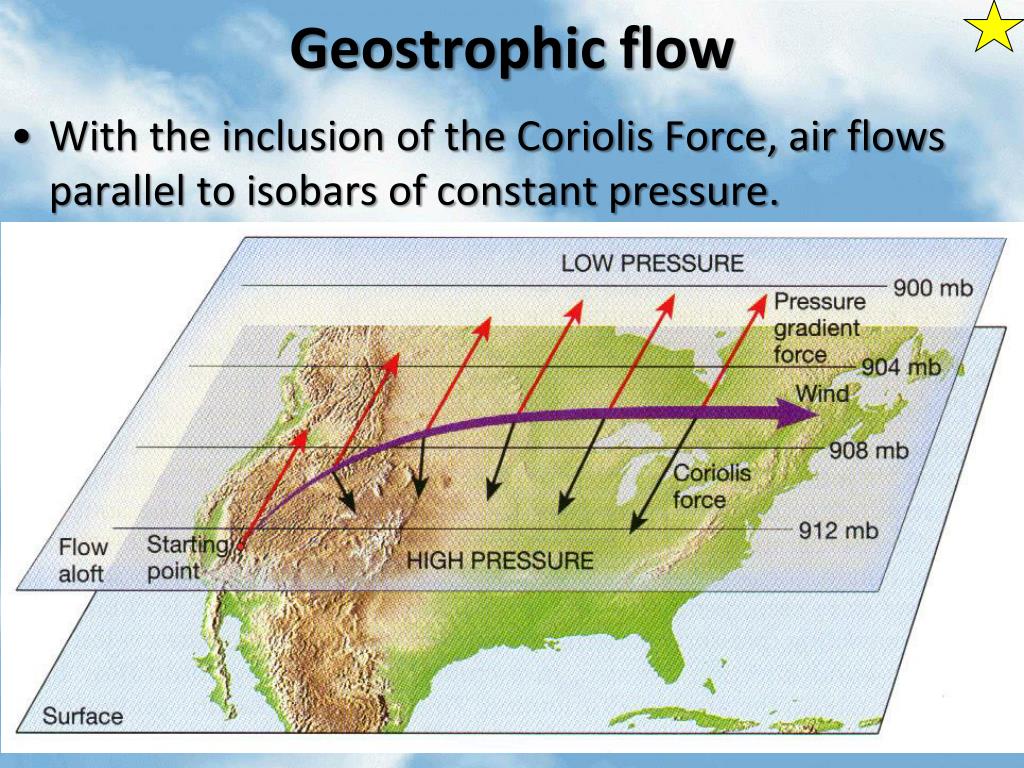 Geostrophic flow

• With the inclusion of the Coriolis Force, air flows parallel to isobars of constant pressure.

LOW PRESSURE

900 mb

Pressure gradient force

904 mb

Wind

908 mb

Coriolis force

912 mb

Flow aloft

Starting point

HIGH PRESSURE

Surface